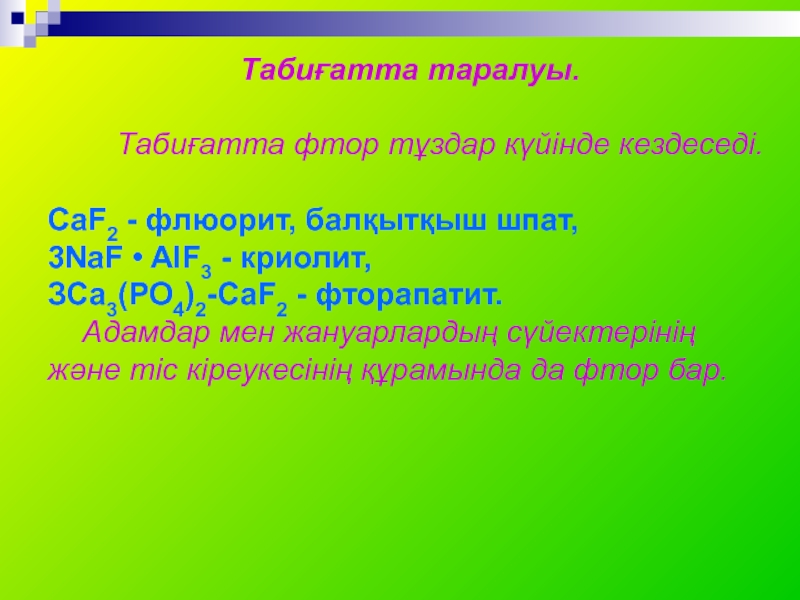 Табиғатта таралуы.

Табиғатта фтор тұздар күйінде кездеседі.

$CaF_2$ - флюорит, балқытқыш шпат,
$3NaF \cdot AlF_3$ - криолит,
$3Ca_3(PO_4)_2$-$CaF_2$ - фторапатит.

Адамдар мен жануарлардың сүйектерінің және тіс кіреукесінің құрамында да фтор бар.